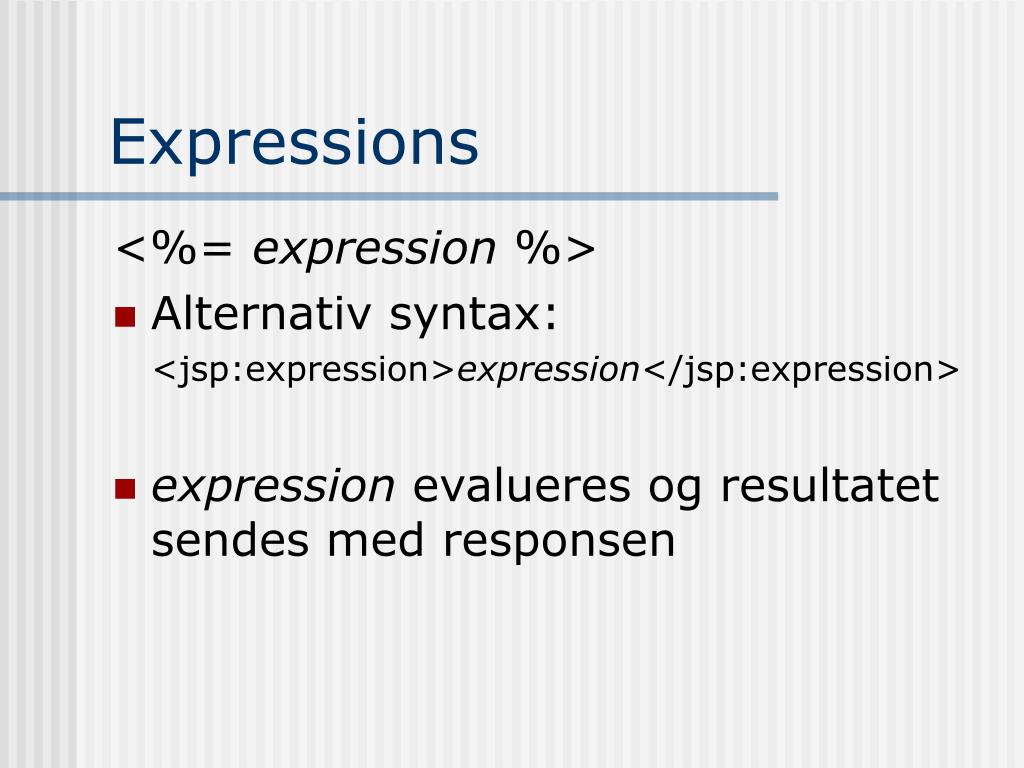 Expressions

<%= expression %>

Alternativ syntax:
<jsp:expression>expression</jsp:expression>

expression evalueres og resultatet sendes med responsen